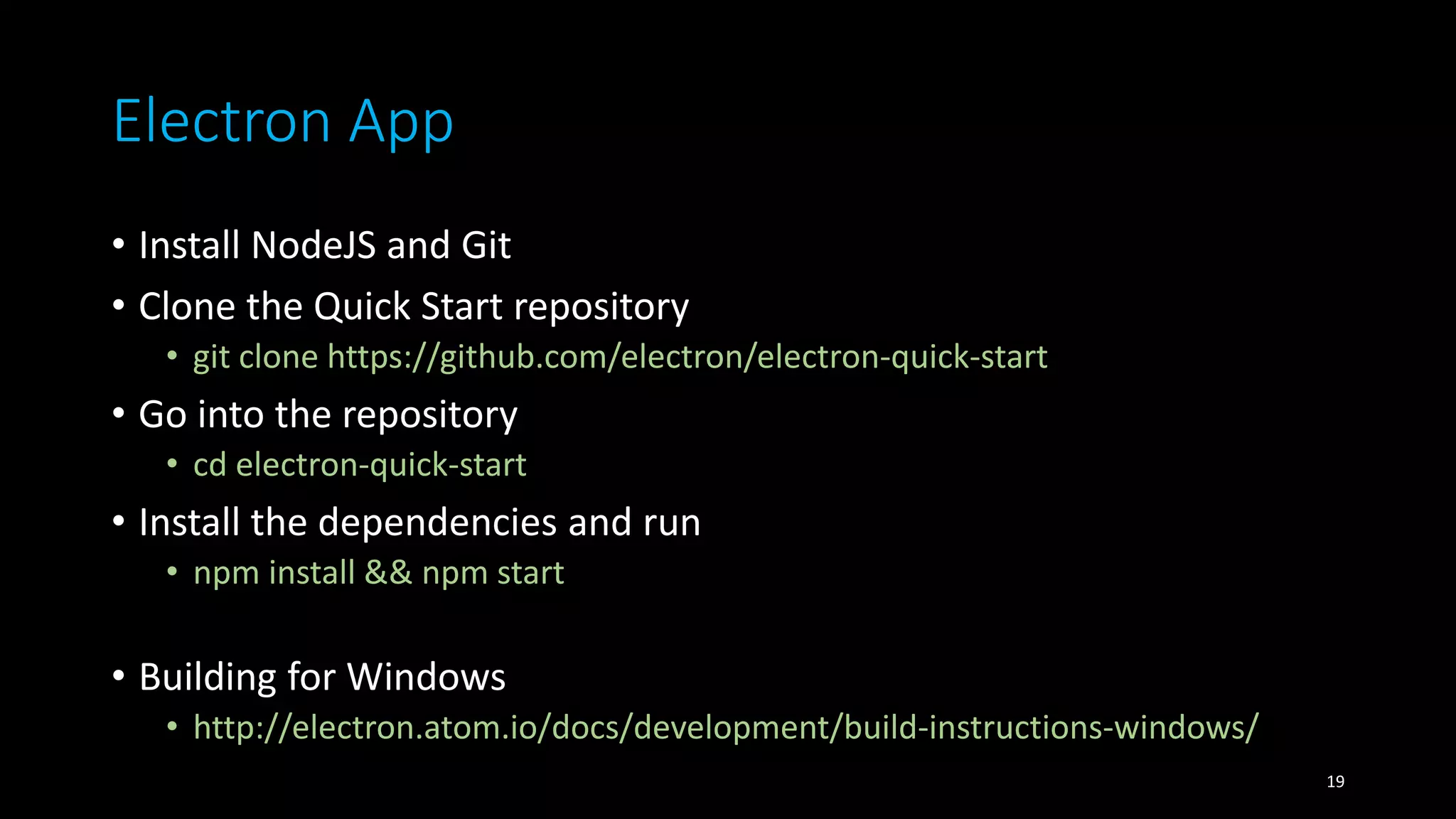 Electron App

• Install NodeJS and Git
• Clone the Quick Start repository
  • git clone https://github.com/electron/electron-quick-start
• Go into the repository
  • cd electron-quick-start
• Install the dependencies and run
  • npm install && npm start

• Building for Windows
  • http://electron.atom.io/docs/development/build-instructions-windows/

19